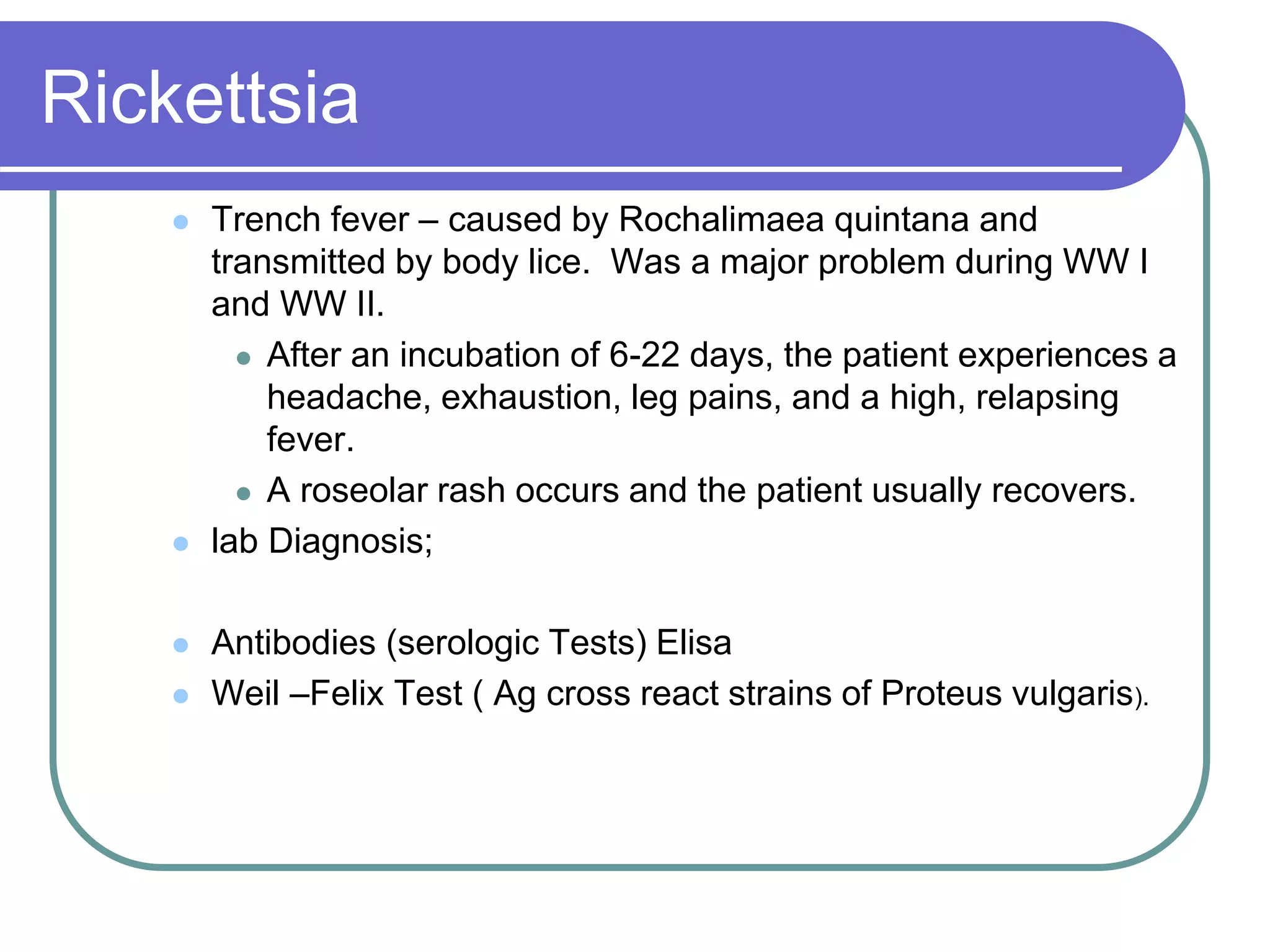 Rickettsia

- Trench fever – caused by Rochalimaea quintana and transmitted by body lice.  Was a major problem during WW I and WW II.
  - After an incubation of 6-22 days, the patient experiences a headache, exhaustion, leg pains, and a high, relapsing fever.
  - A roseolar rash occurs and the patient usually recovers.
- lab Diagnosis;

- Antibodies (serologic Tests) Elisa
- Weil –Felix Test ( Ag cross react strains of Proteus vulgaris).